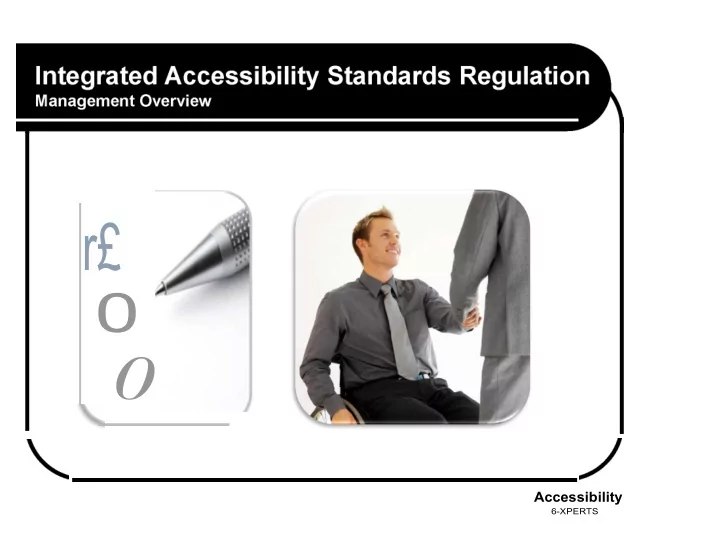 Integrated Accessibility Standards Regulation
Management Overview

r£
o
o

Accessibility
6-XPERTS